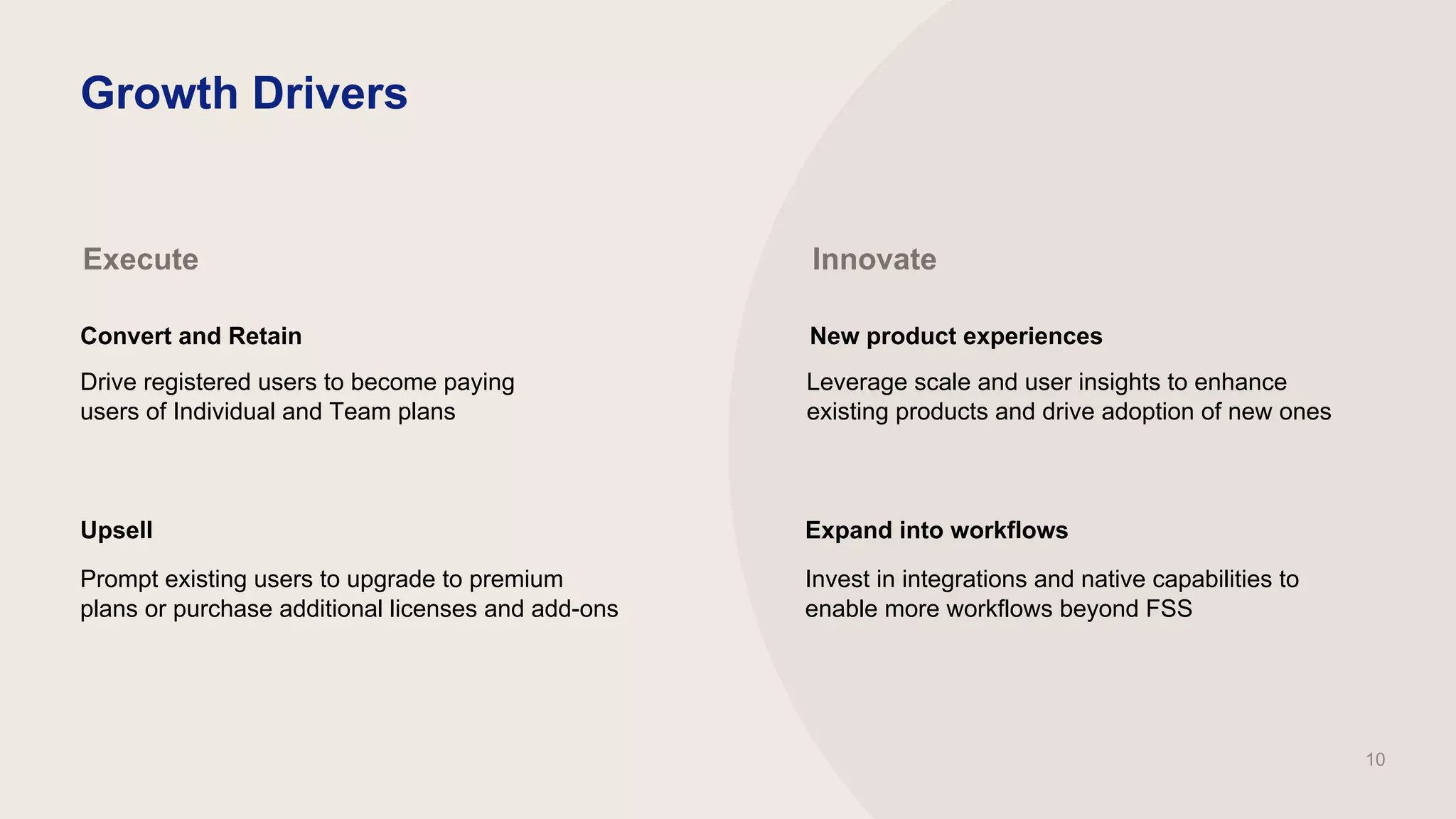 Growth Drivers

Execute

Convert and Retain

Drive registered users to become paying users of Individual and Team plans

Upsell

Prompt existing users to upgrade to premium plans or purchase additional licenses and add-ons

Innovate

New product experiences

Leverage scale and user insights to enhance existing products and drive adoption of new ones

Expand into workflows

Invest in integrations and native capabilities to enable more workflows beyond FSS

10